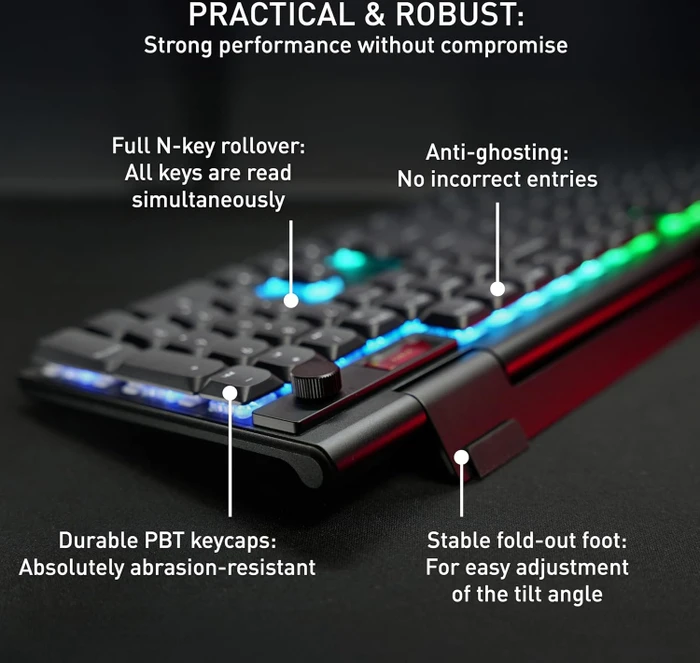 PRACTICAL & ROBUST:
Strong performance without compromise

Full N-key rollover:
All keys are read simultaneously

Anti-ghosting:
No incorrect entries

Durable PBT keycaps:
Absolutely abrasion-resistant

Stable fold-out foot:
For easy adjustment of the tilt angle